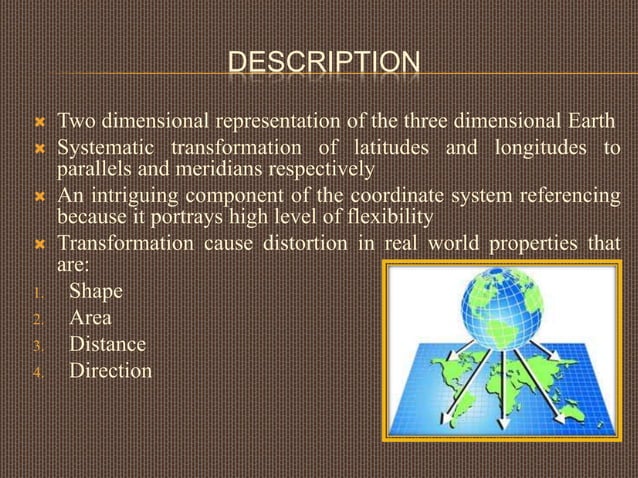 DESCRIPTION

Two dimensional representation of the three dimensional Earth

Systematic transformation of latitudes and longitudes to parallels and meridians respectively

An intriguing component of the coordinate system referencing because it portrays high level of flexibility

Transformation cause distortion in real world properties that are:

1. Shape
2. Area
3. Distance
4. Direction